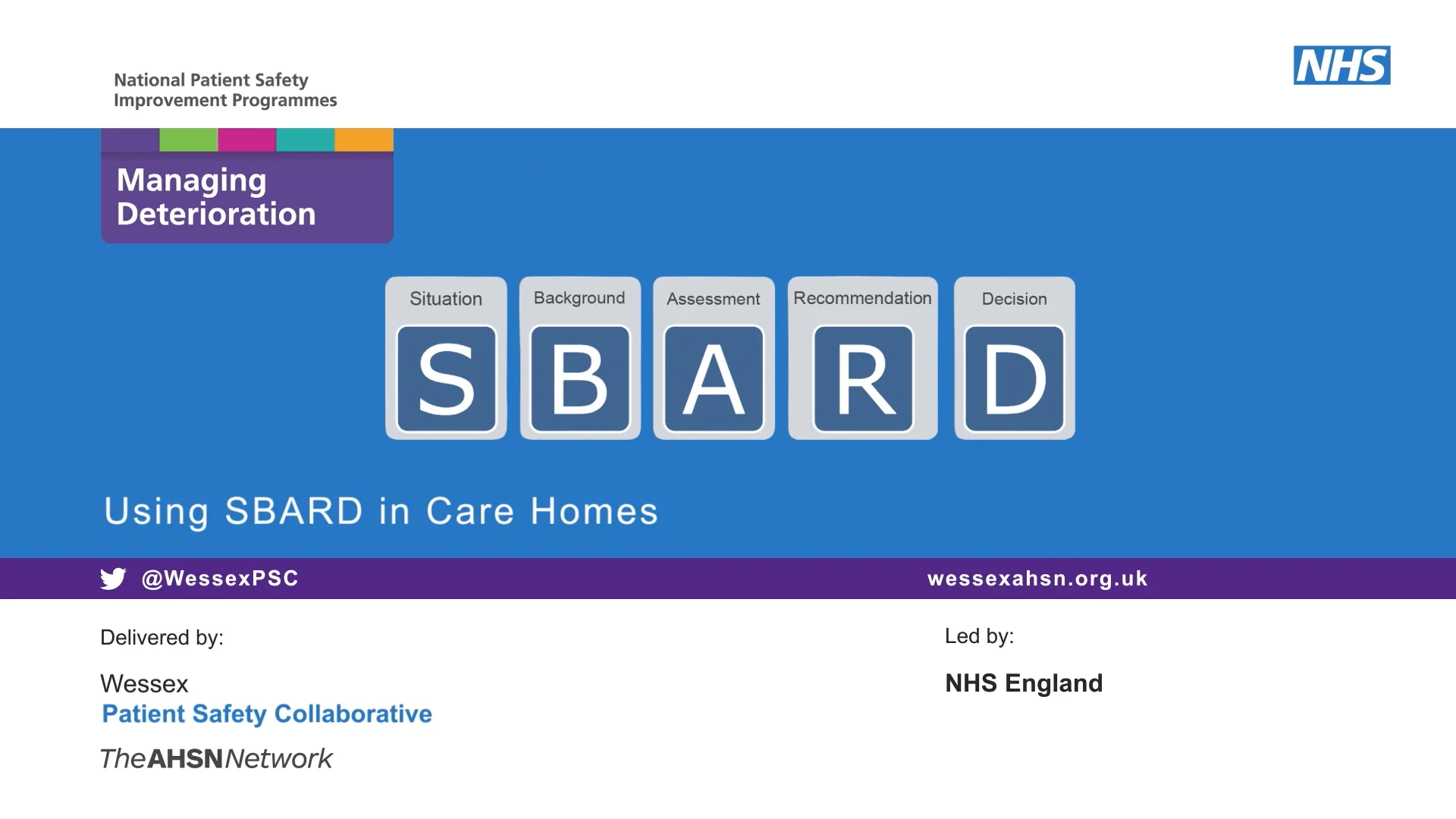 National Patient Safety
Improvement Programmes

NHS

Managing
Deterioration

Situation
S

Background
B

Assessment
A

Recommendation
R

Decision
D

Using SBARD in Care Homes

@WessexPSC

wessexahsn.org.uk

Delivered by:

Wessex
Patient Safety Collaborative

TheAHSNNetwork

Led by:

NHS England